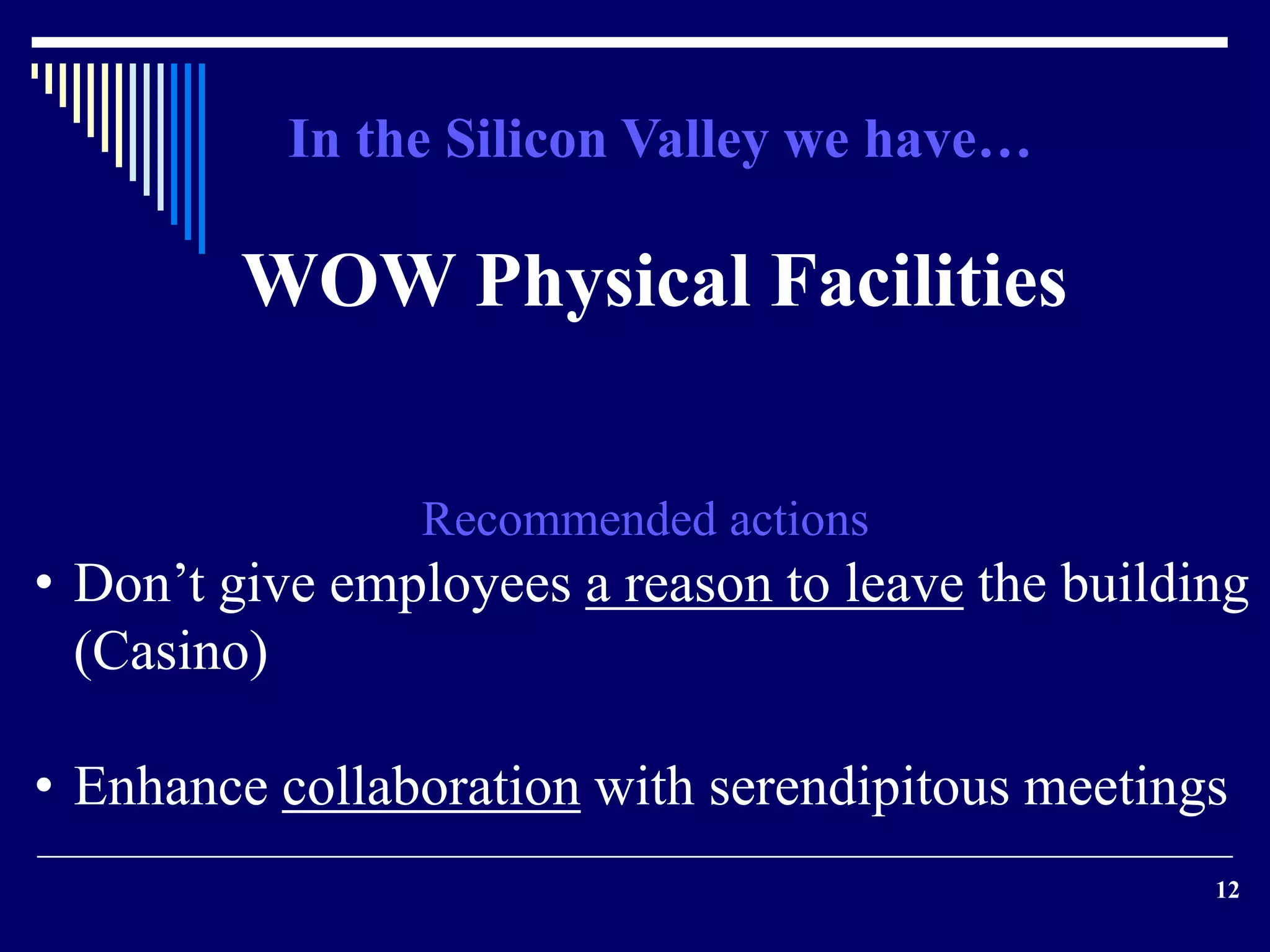 In the Silicon Valley we have…

WOW Physical Facilities

Recommended actions

• Don’t give employees a reason to leave the building (Casino)

• Enhance collaboration with serendipitous meetings

12